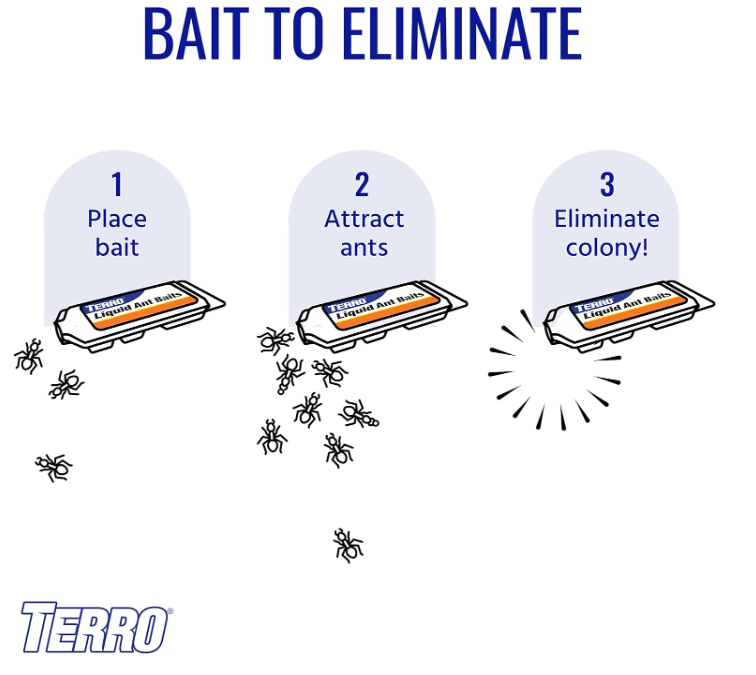 BAIT TO ELIMINATE

1
Place bait

TERRO
Liquid Ant Baits

2
Attract ants

TERRO
Liquid Ant Baits

3
Eliminate colony!

TERRO
Liquid Ant Baits

TERRO®